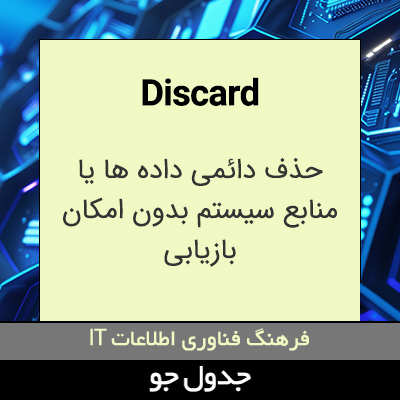 Discard

حذف دائمی داده ها یا منابع سیستم بدون امکان بازیابی

فرهنگ فناوری اطلاعات IT

جدول جو